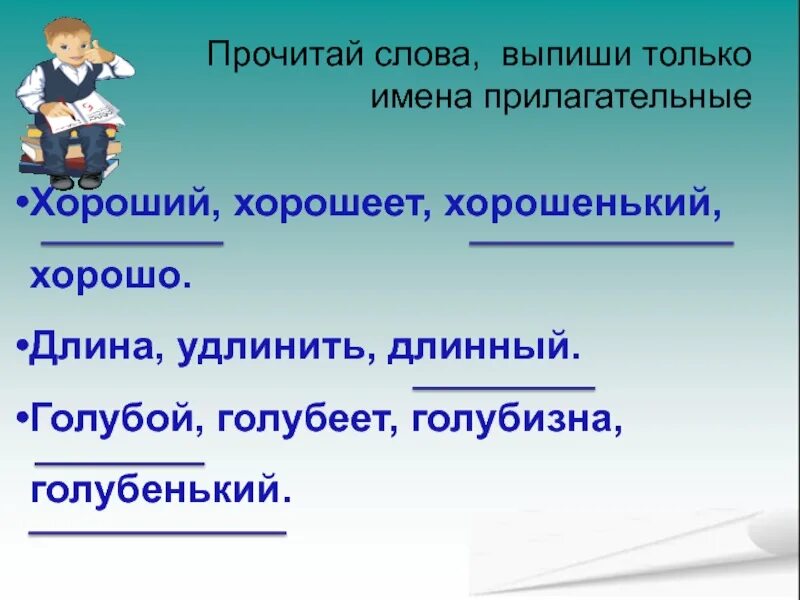 Прочитай слова, выпиши только имена прилагательные

•Хороший, хорошеет, хорошенький, хорошо.

•Длина, удлинить, длинный.

•Голубой, голубеет, голубизна, голубенький.